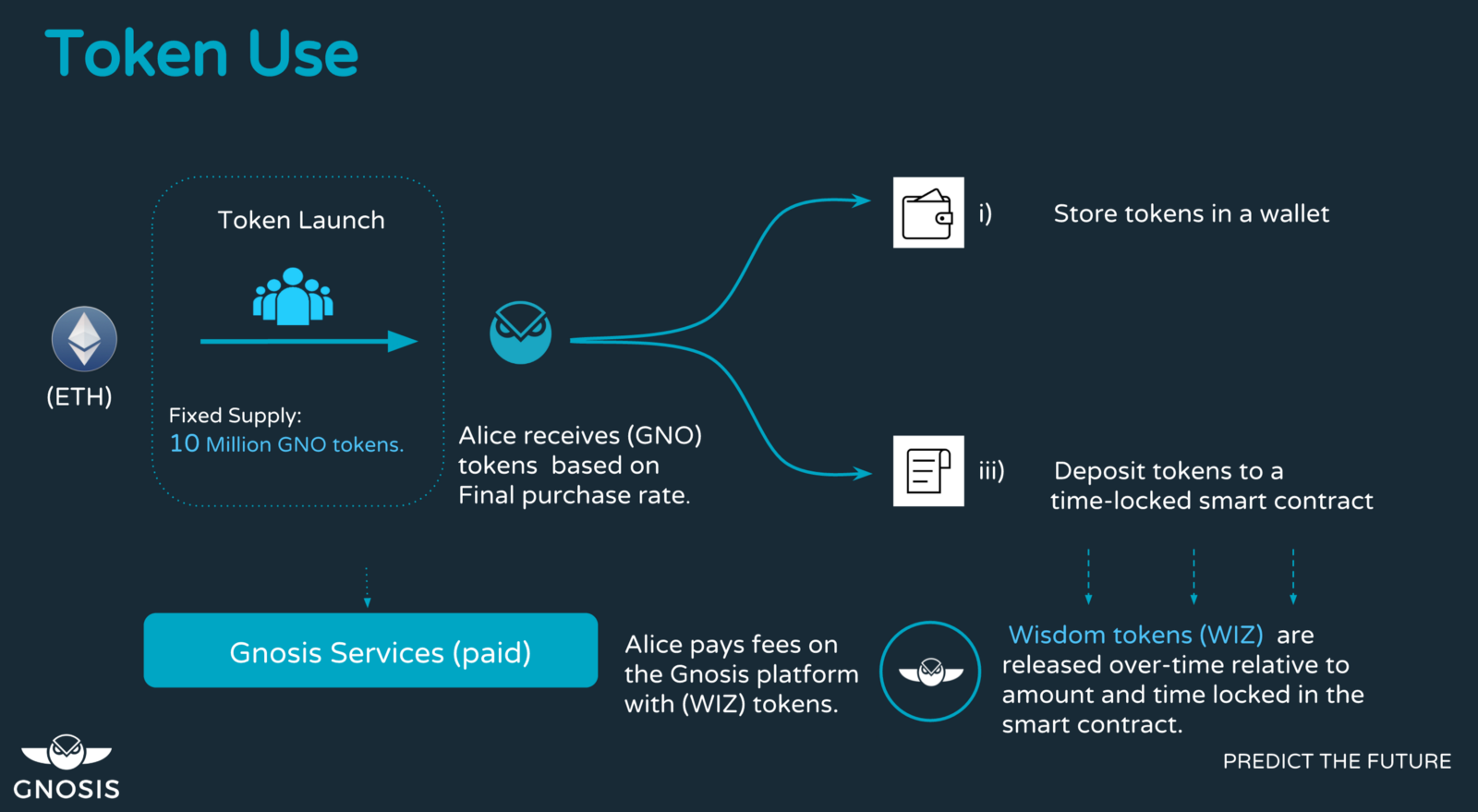 Token Use

(ETH)

Token Launch

Fixed Supply:
10 Million GNO tokens.

Alice receives (GNO) tokens based on Final purchase rate.

i) Store tokens in a wallet

iii) Deposit tokens to a time-locked smart contract

Gnosis Services (paid)

Alice pays fees on the Gnosis platform with (WIZ) tokens.

Wisdom tokens (WIZ) are released over-time relative to amount and time locked in the smart contract.

GNOSIS

PREDICT THE FUTURE